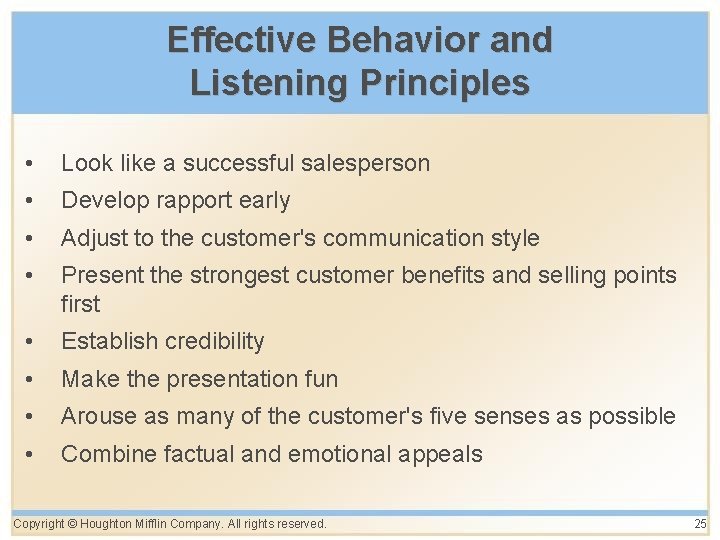 Effective Behavior and Listening Principles

• Look like a successful salesperson
• Develop rapport early
• Adjust to the customer's communication style
• Present the strongest customer benefits and selling points first
• Establish credibility
• Make the presentation fun
• Arouse as many of the customer's five senses as possible
• Combine factual and emotional appeals

Copyright © Houghton Mifflin Company. All rights reserved.

25